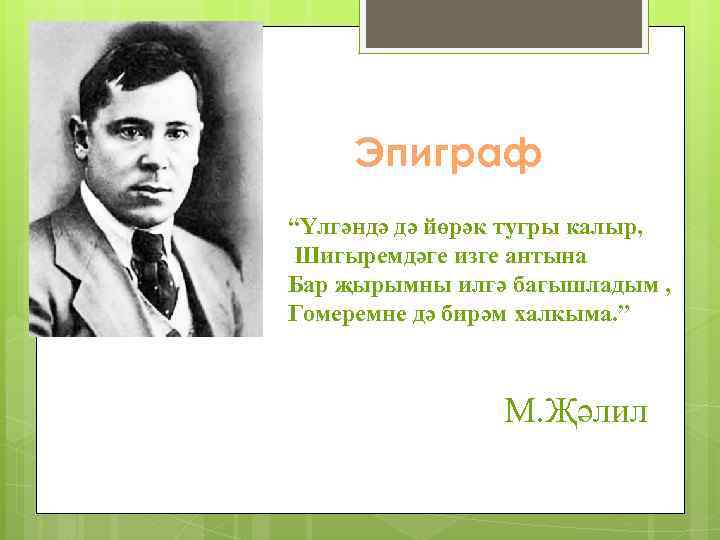 Эпиграф

“Үлгәндә дә йөрәк тугры калыр,
Шигыремдәге изге антына
Бар җырымны илгә багышладым ,
Гомеремне дә бирәм халкыма.”

М.Җәлил